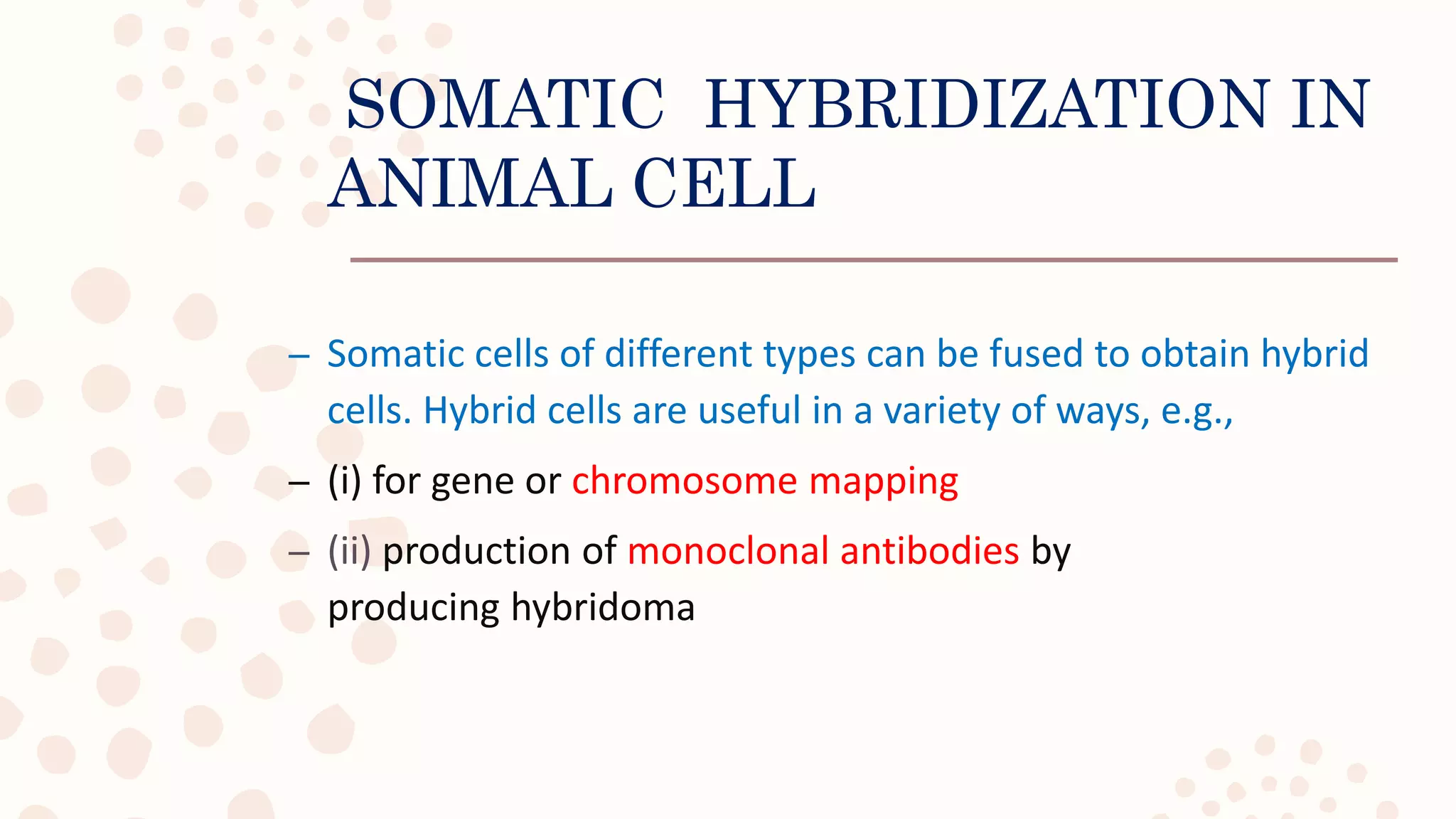 SOMATIC HYBRIDIZATION IN ANIMAL CELL

– Somatic cells of different types can be fused to obtain hybrid cells. Hybrid cells are useful in a variety of ways, e.g.,

– (i) for gene or chromosome mapping

– (ii) production of monoclonal antibodies by producing hybridoma